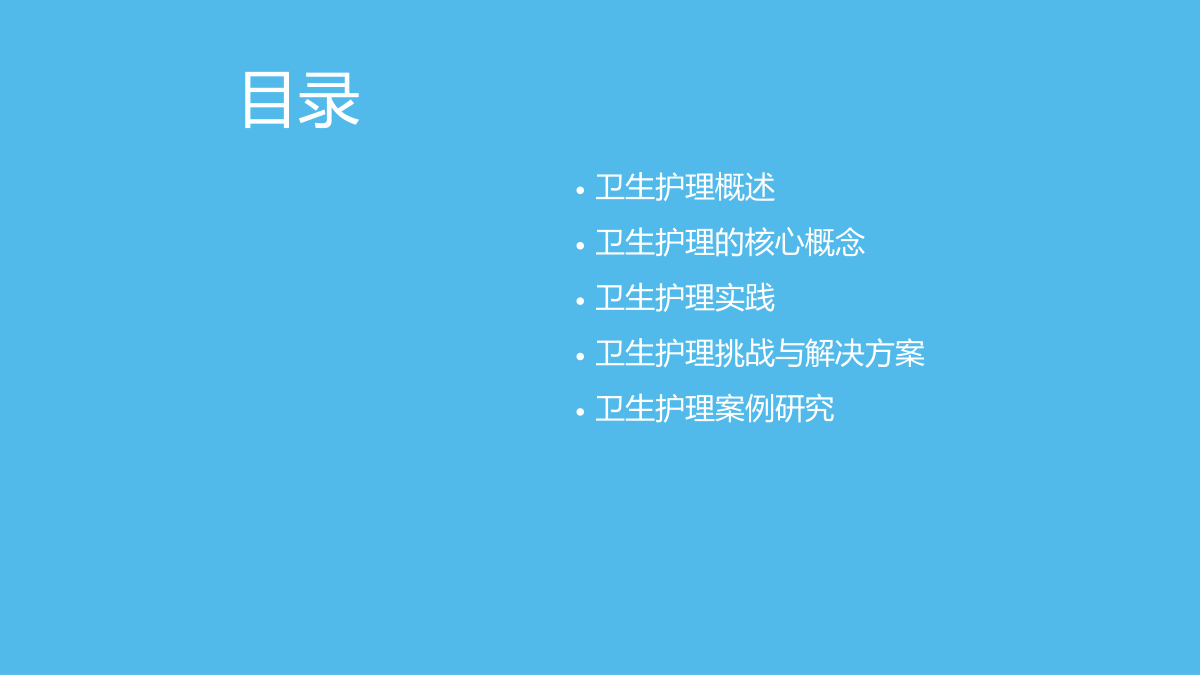 目录

• 卫生护理概述
• 卫生护理的核心概念
• 卫生护理实践
• 卫生护理挑战与解决方案
• 卫生护理案例研究